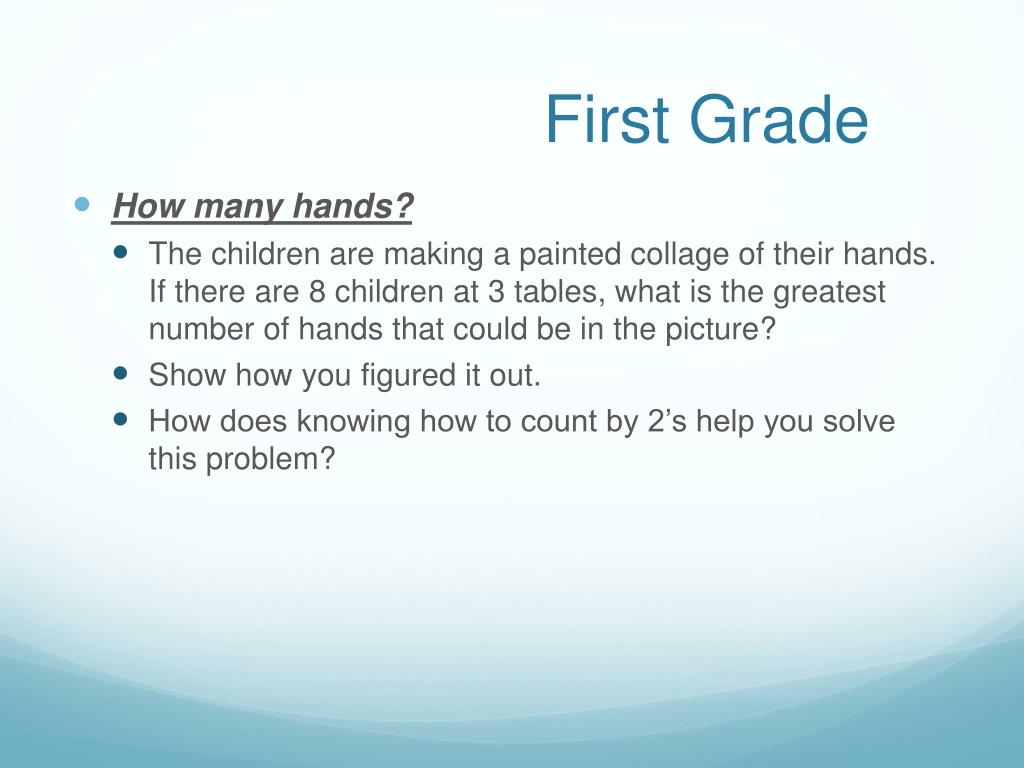 First Grade

How many hands?

The children are making a painted collage of their hands. If there are 8 children at 3 tables, what is the greatest number of hands that could be in the picture?

Show how you figured it out.

How does knowing how to count by 2’s help you solve this problem?